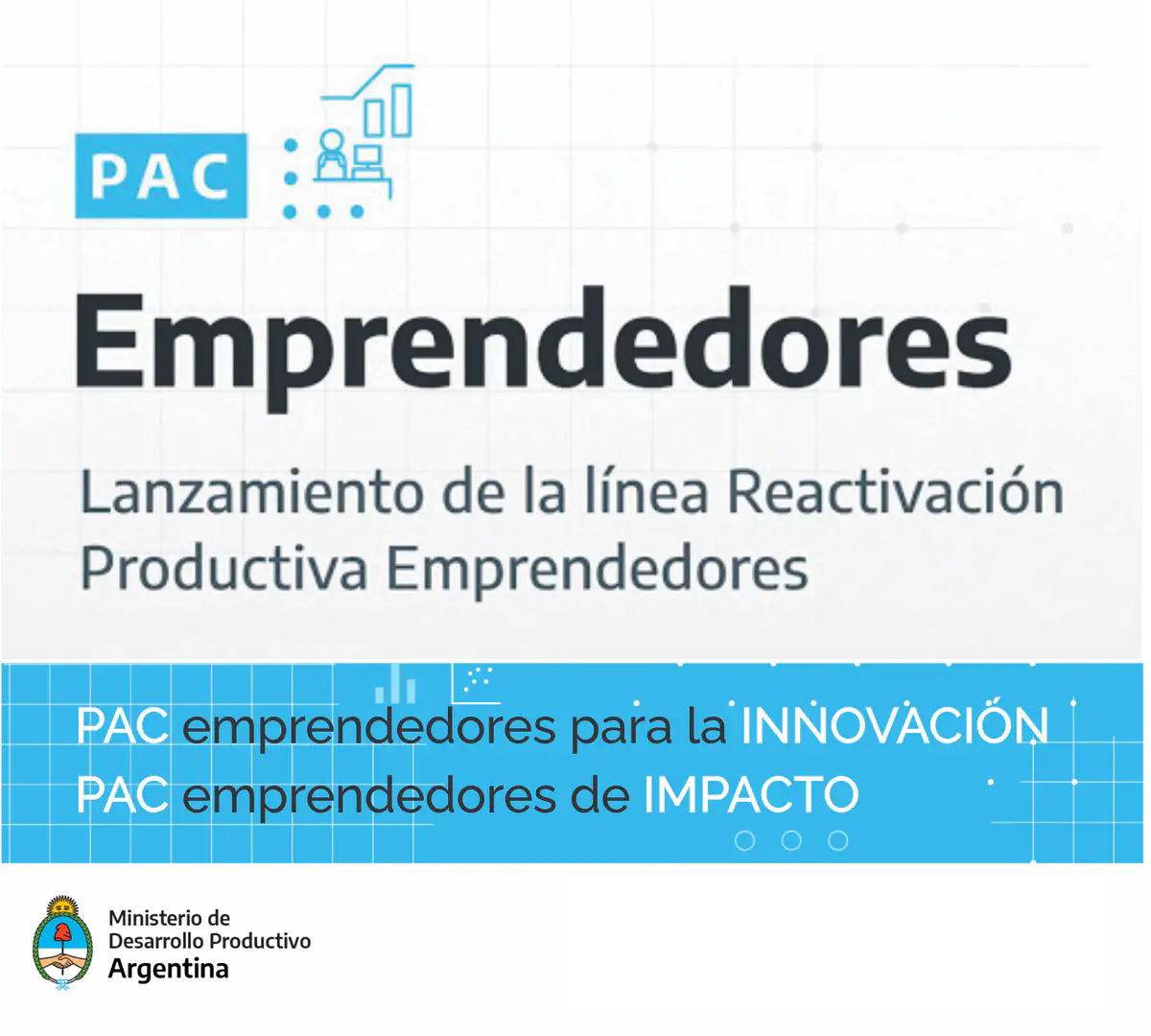 PAC

Emprendedores

Lanzamiento de la línea Reactivación Productiva Emprendedores

PAC emprendedores para la INNOVACIÓN
PAC emprendedores de IMPACTO

Ministerio de Desarrollo Productivo
Argentina